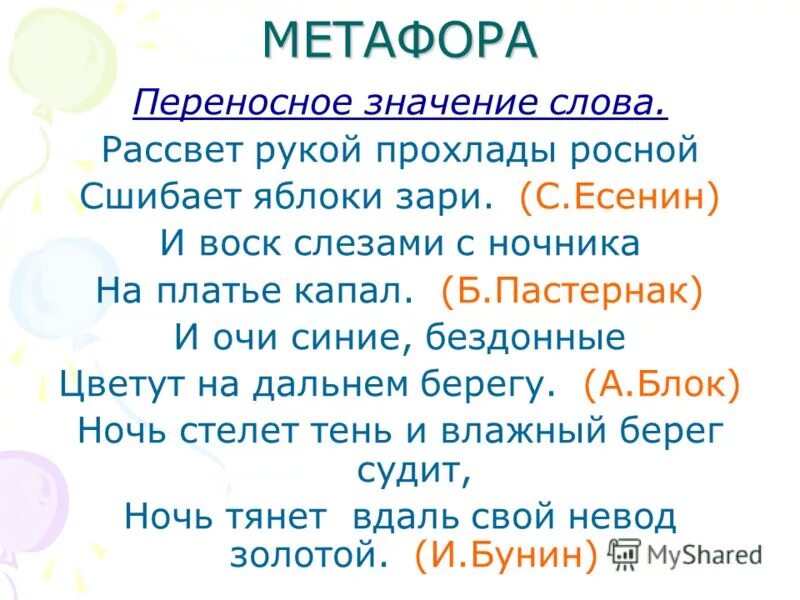 МЕТАФОРА

Переносное значение слова.

Рассвет рукой прохлады росной
Сшибает яблоки зари. (С.Есенин)
И воск слезами с ночника
На платье капал. (Б.Пастернак)
И очи синие, бездонные
Цветут на дальнем берегу. (А.Блок)
Ночь стелет тень и влажный берег судит,
Ночь тянет вдаль свой невод золотой. (И.Бунин)

MyShared